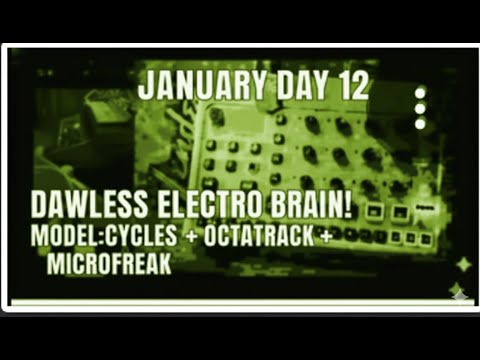 JANUARY DAY 12

DAWLESS ELECTRO BRAIN!
MODEL:CYCLES + OCTATRACK + MICROFREAK